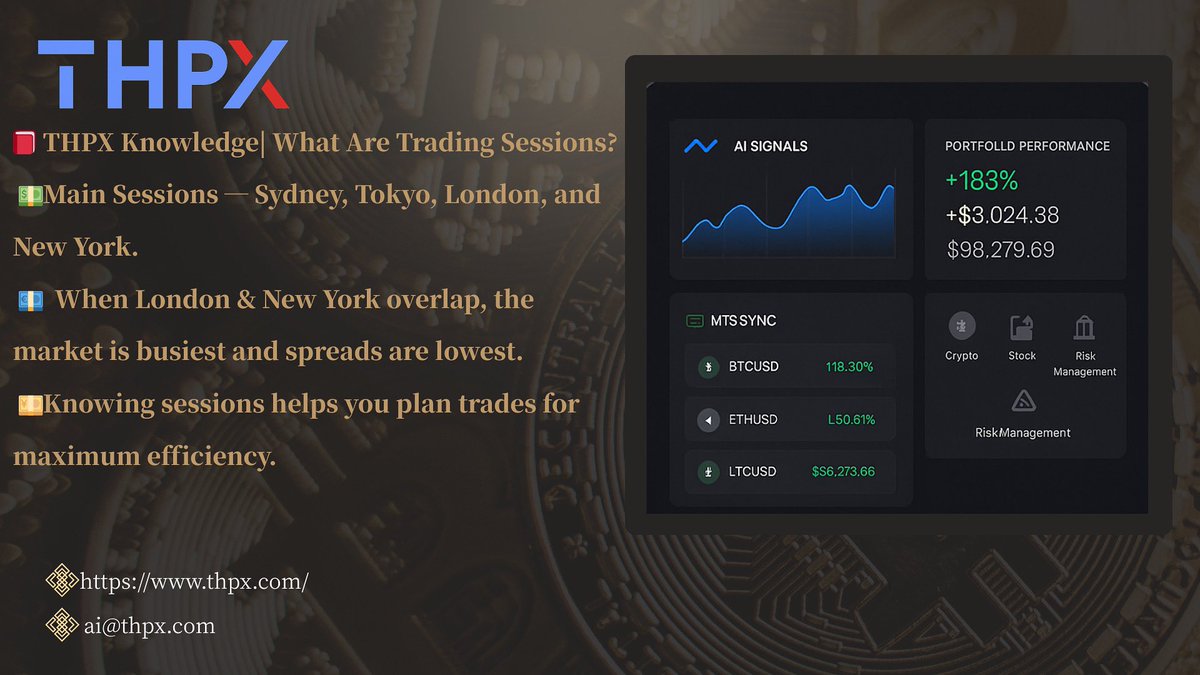 THPX

📕 THPX Knowledge| What Are Trading Sessions?
💵Main Sessions — Sydney, Tokyo, London, and New York.
💶 When London & New York overlap, the market is busiest and spreads are lowest.
💴Knowing sessions helps you plan trades for maximum efficiency.

https://www.thpx.com/
ai@thpx.com

AI SIGNALS

PORTFOLLD PERFORMANCE
+183%
+$3.024.38
$98.279.69

MTS SYNC
BTCUSD 118.30%
ETHUSD L50.61%
LTCUSD $S6,273.66

Crypto
Stock
Risk Management
RiskManagement